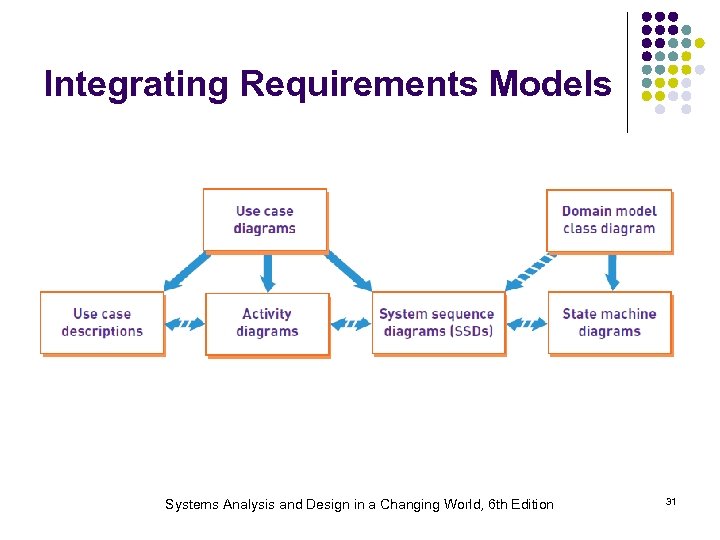 Integrating Requirements Models

Use case diagrams

Domain model class diagram

Use case descriptions

Activity diagrams

System sequence diagrams (SSDs)

State machine diagrams

Systems Analysis and Design in a Changing World, 6th Edition

31